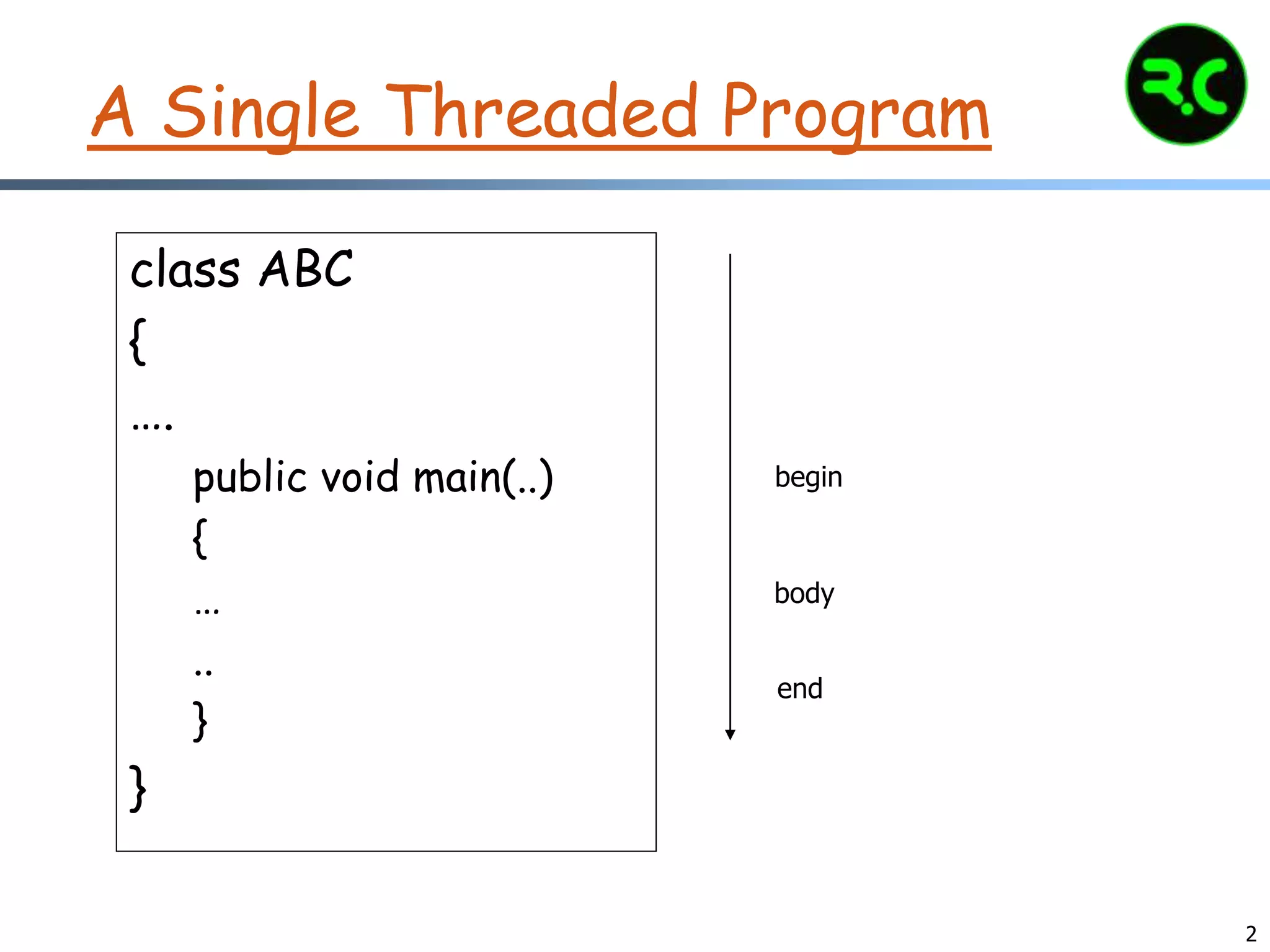 A Single Threaded Program

R.C

class ABC
{
....
public void main(..)
{
...
..
}
}

begin

body

end

2